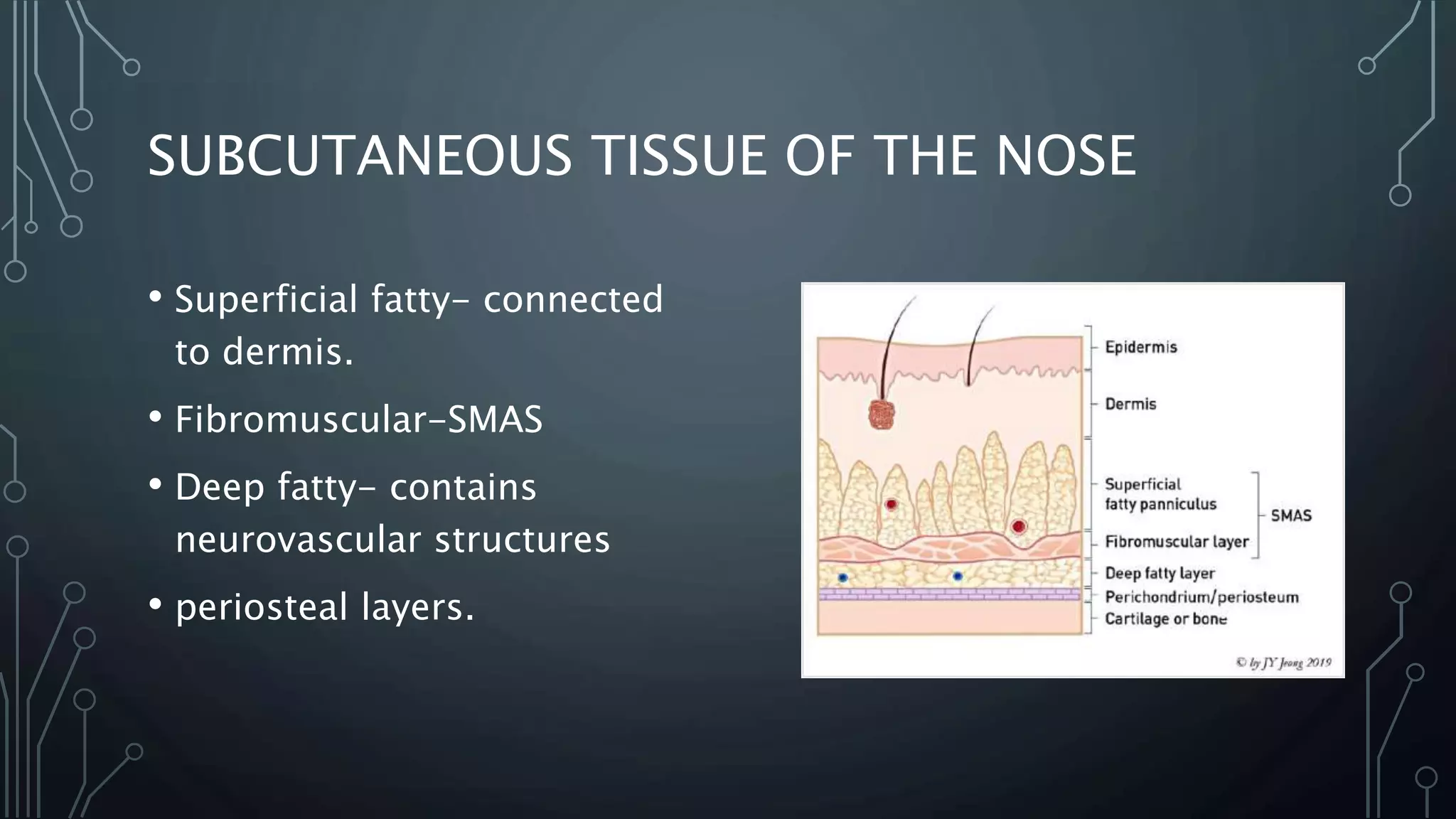 SUBCUTANEOUS TISSUE OF THE NOSE

• Superficial fatty- connected to dermis.

• Fibromuscular-SMAS

• Deep fatty- contains neurovascular structures

• periosteal layers.

Epidermis

Dermis

Superficial fatty panniculus

Fibromuscular layer

SMAS

Deep fatty layer

Perichondrium/periosteum

Cartilage or bone

© by JY Jeong 2019